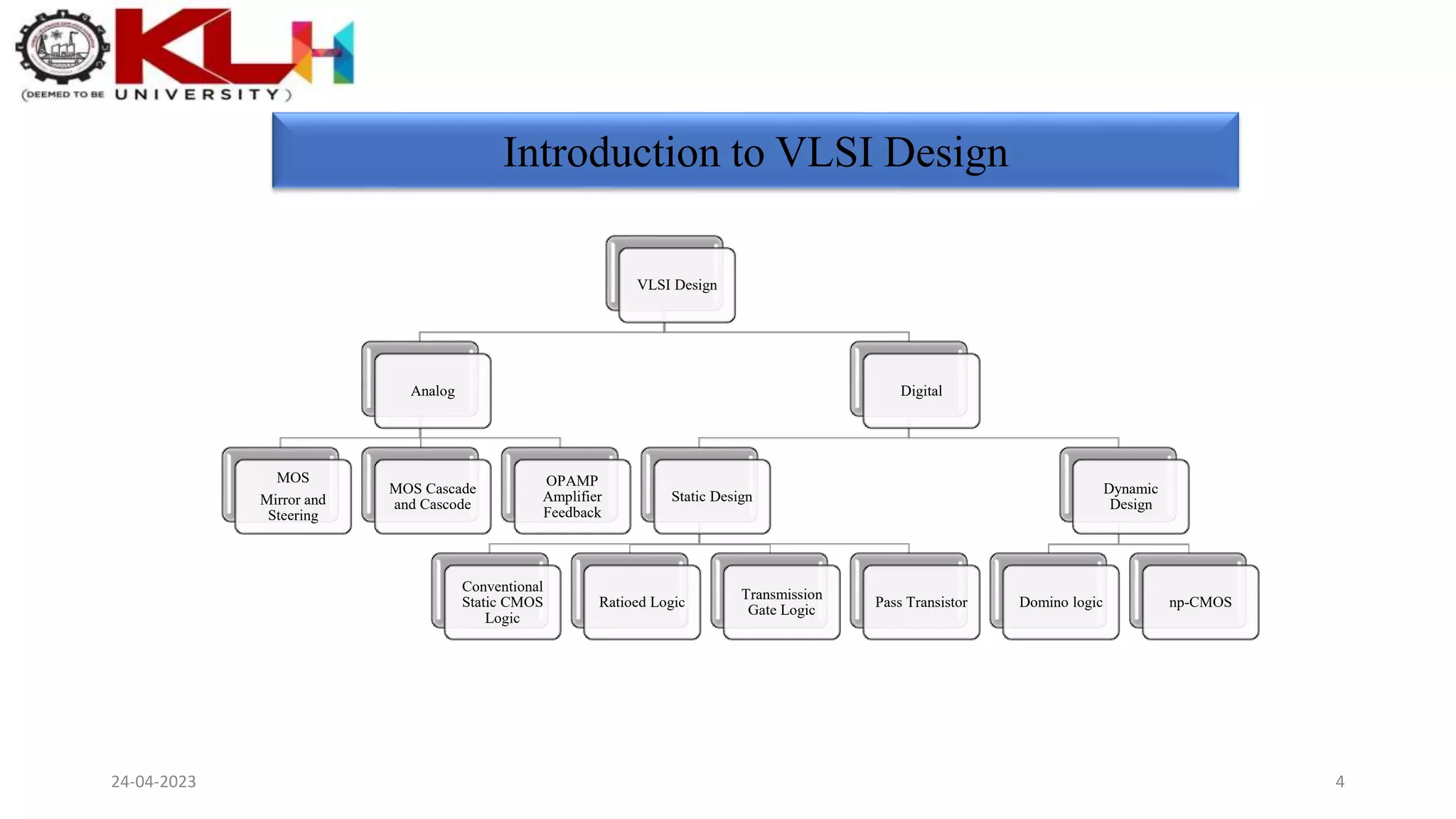 KLH
(DEEMED TO BE UNIVERSITY)

Introduction to VLSI Design

VLSI Design

Analog

Digital

MOS Mirror and Steering

MOS Cascade and Cascode

OPAMP Amplifier Feedback

Static Design

Dynamic Design

Conventional Static CMOS Logic

Ratioed Logic

Transmission Gate Logic

Pass Transistor

Domino logic

np-CMOS

24-04-2023

4